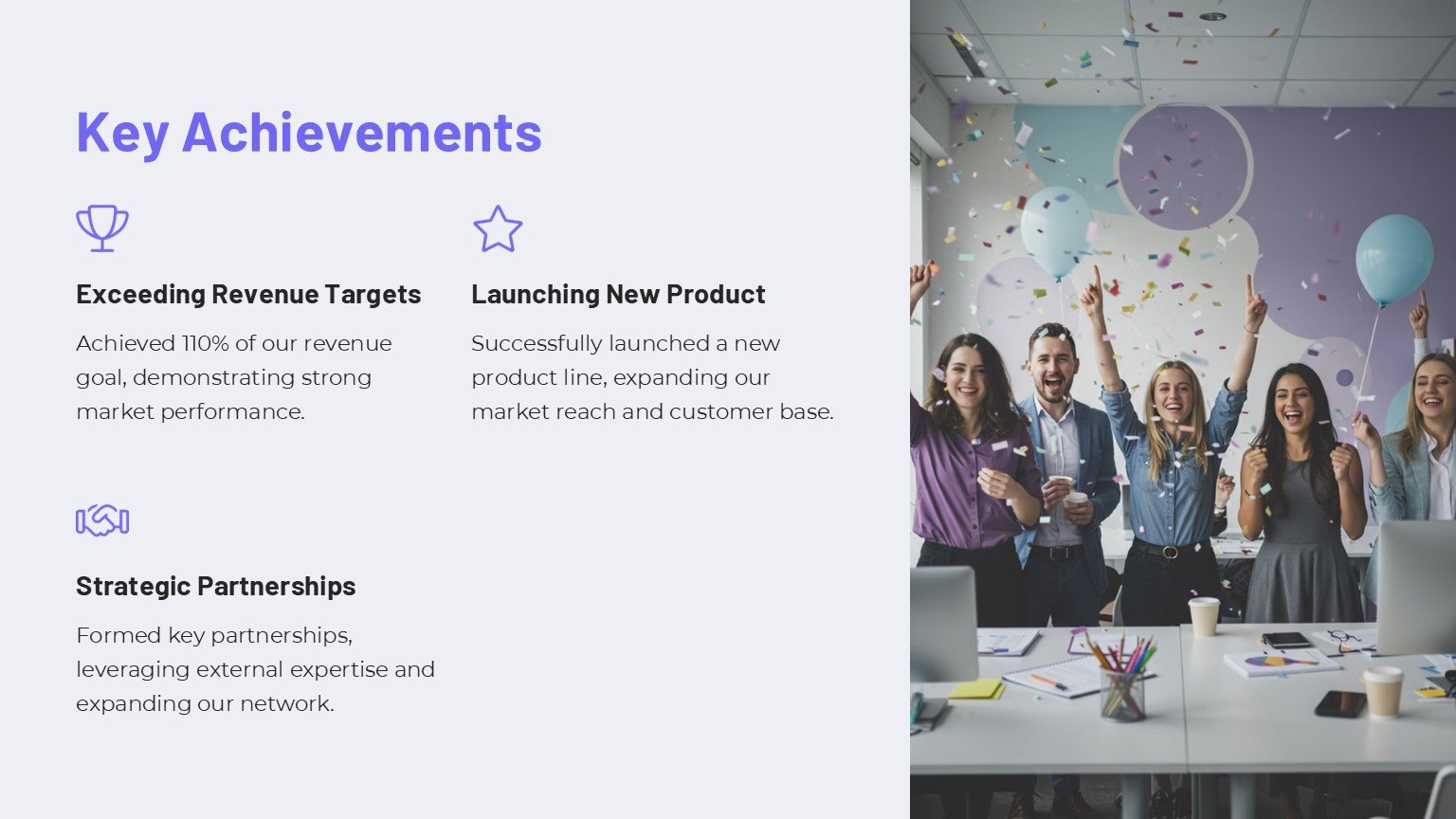 Key Achievements

Exceeding Revenue Targets

Achieved 110% of our revenue goal, demonstrating strong market performance.

Launching New Product

Successfully launched a new product line, expanding our market reach and customer base.

Strategic Partnerships

Formed key partnerships, leveraging external expertise and expanding our network.